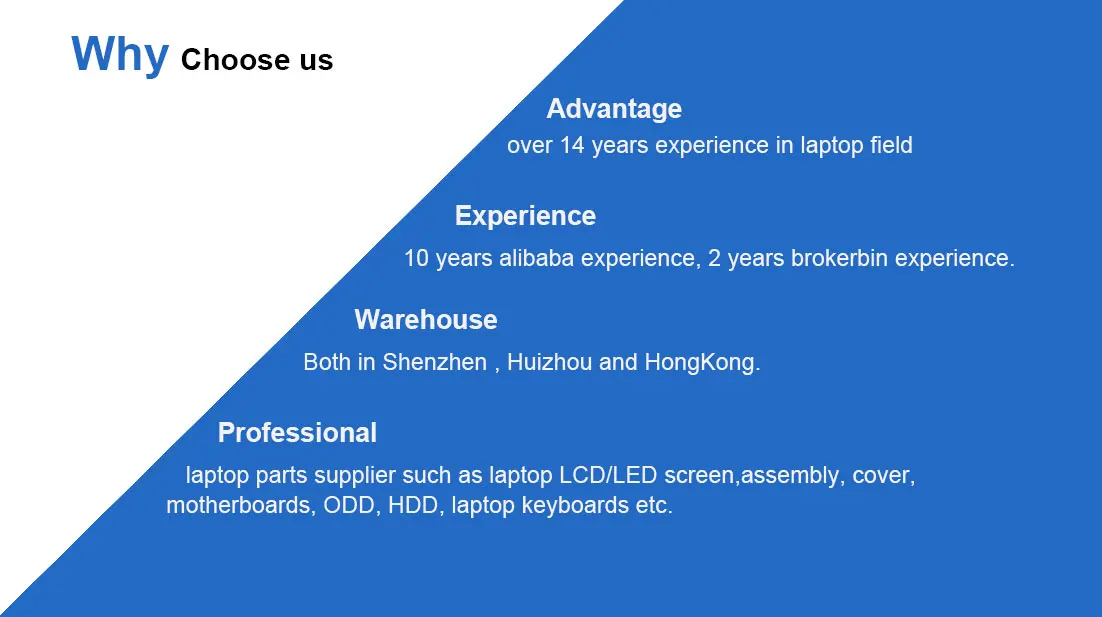 Why Choose us

Advantage

over 14 years experience in laptop field

Experience

10 years alibaba experience, 2 years brokerbin experience.

Warehouse

Both in Shenzhen , Huizhou and HongKong.

Professional

laptop parts supplier such as laptop LCD/LED screen,assembly, cover, motherboards, ODD, HDD, laptop keyboards etc.